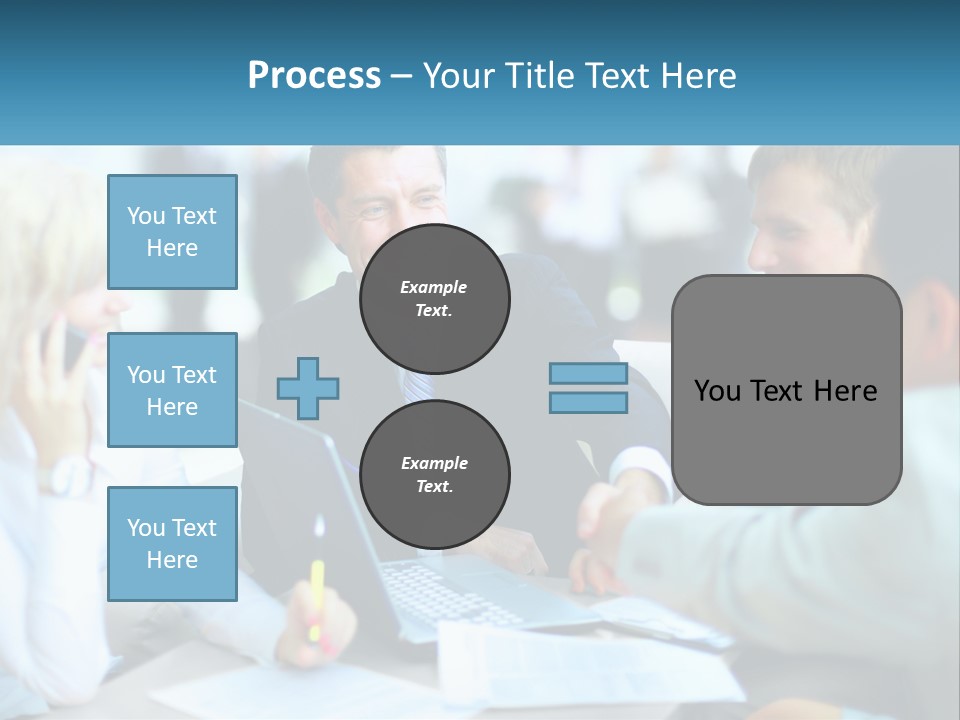 Process – Your Title Text Here

You Text Here

You Text Here

You Text Here

Example Text.

Example Text.

You Text Here